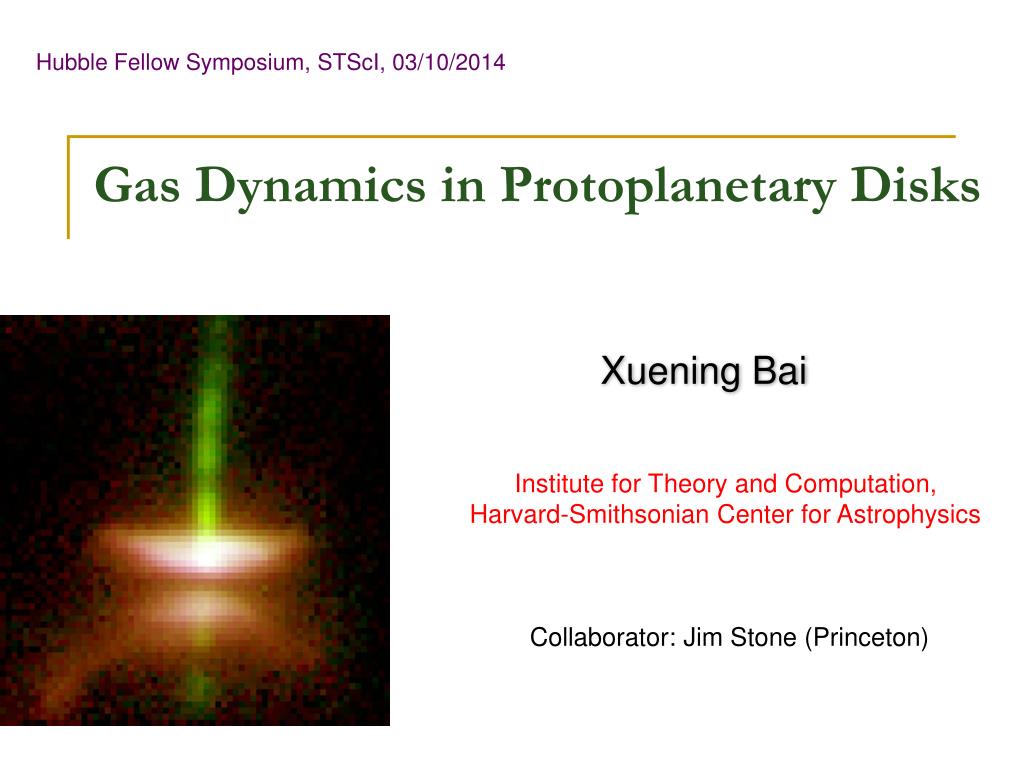 Hubble Fellow Symposium, STScI, 03/10/2014

Gas Dynamics in Protoplanetary Disks

Xuening Bai

Institute for Theory and Computation,
Harvard-Smithsonian Center for Astrophysics

Collaborator: Jim Stone (Princeton)